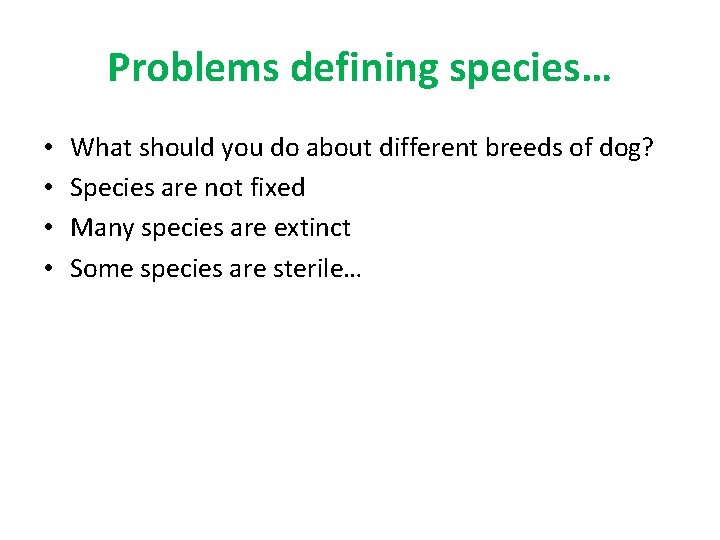 Problems defining species…

• What should you do about different breeds of dog?
• Species are not fixed
• Many species are extinct
• Some species are sterile…